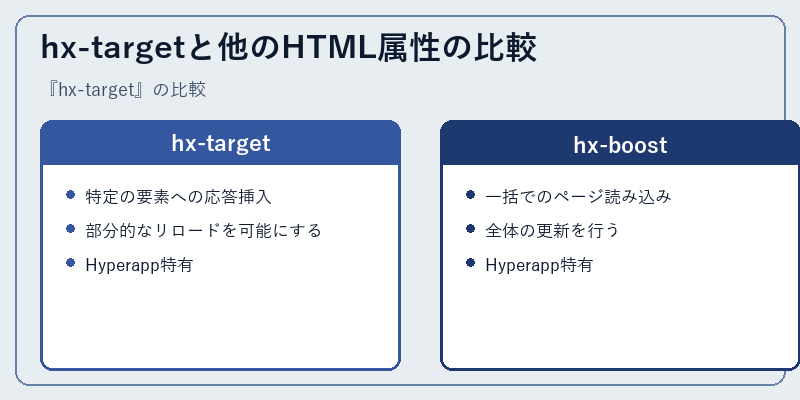 hx-targetと他のHTML属性の比較

『hx-target』の比較

hx-target

- 特定の要素への応答挿入
- 部分的なリロードを可能にする
- Hyperapp特有

hx-boost

- 一括でのページ読み込み
- 全体の更新を行う
- Hyperapp特有